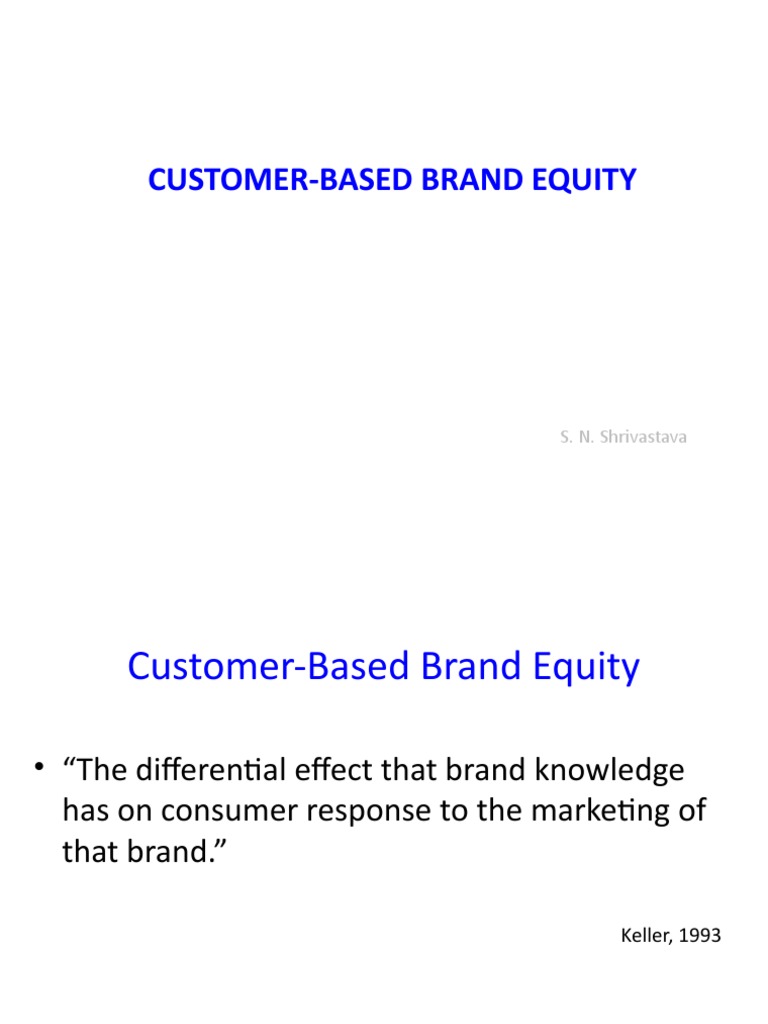 CUSTOMER-BASED BRAND EQUITY

S. N. Shrivastava

Customer-Based Brand Equity

• “The differential effect that brand knowledge has on consumer response to the marketing of that brand.”

Keller, 1993